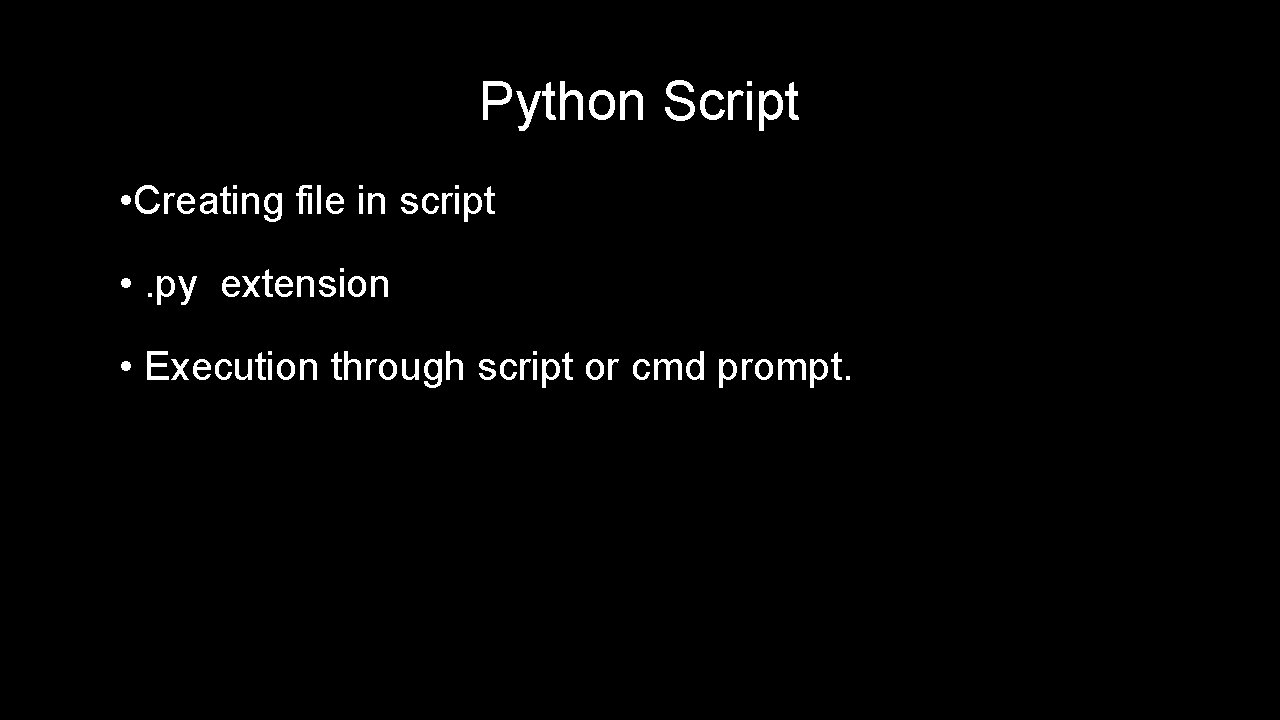 Python Script

• Creating file in script

• .py extension

• Execution through script or cmd prompt.